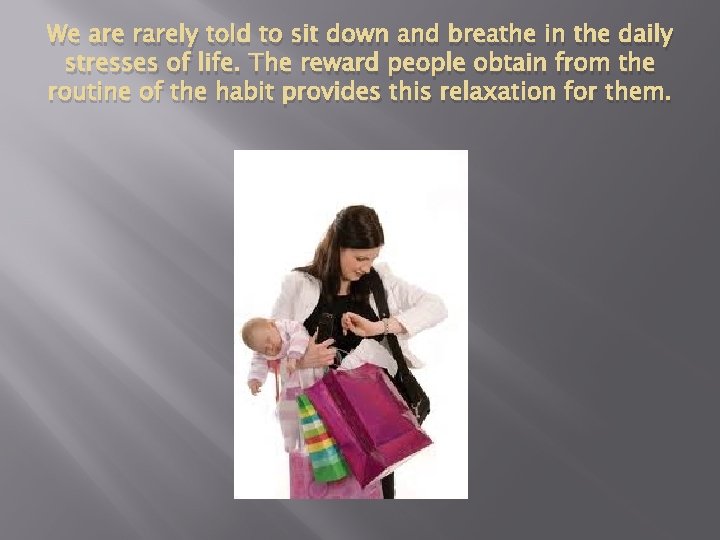 We are rarely told to sit down and breathe in the daily stresses of life. The reward people obtain from the routine of the habit provides this relaxation for them.